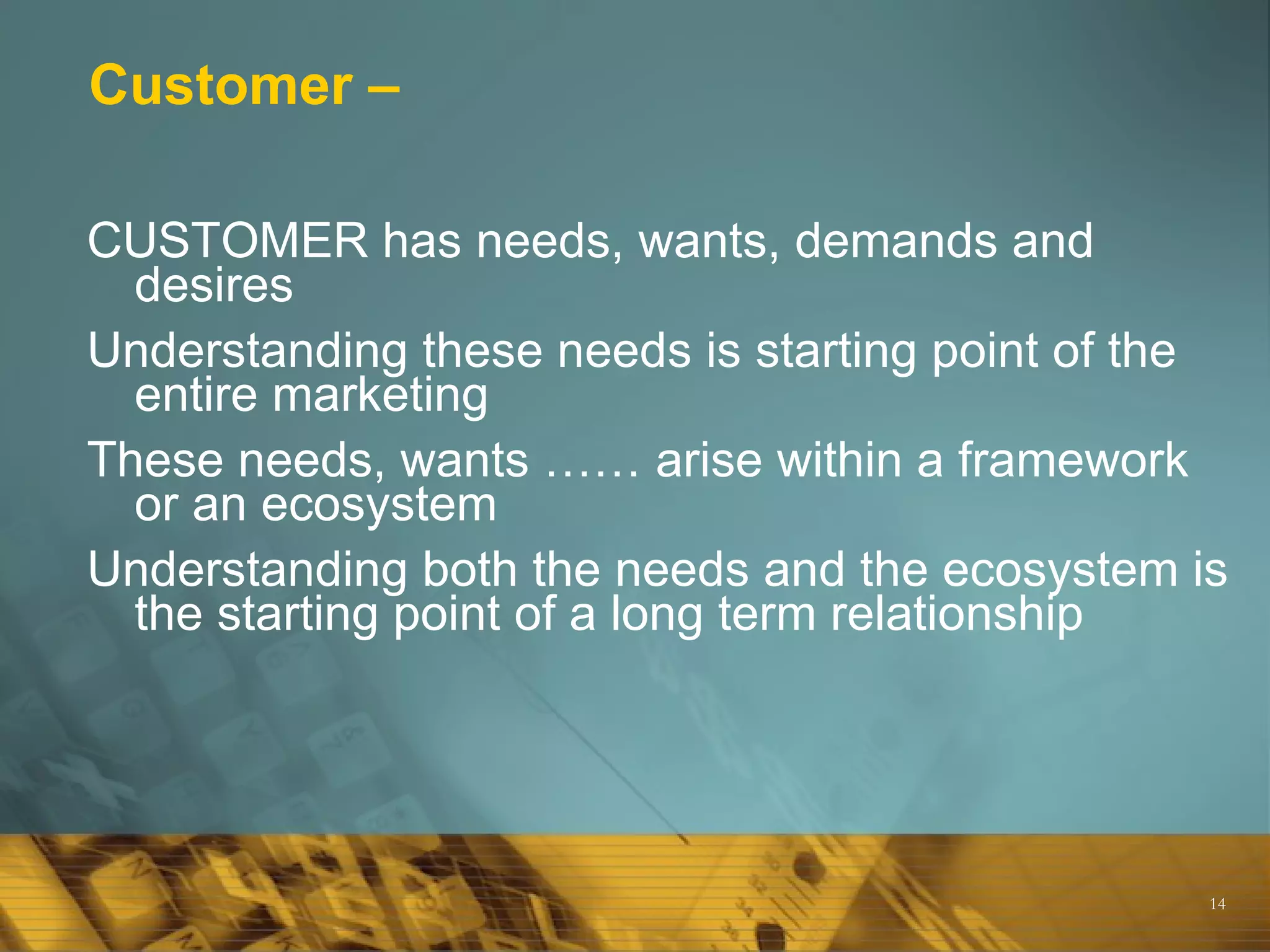 Customer –

CUSTOMER has needs, wants, demands and desires

Understanding these needs is starting point of the entire marketing

These needs, wants …… arise within a framework or an ecosystem

Understanding both the needs and the ecosystem is the starting point of a long term relationship

14